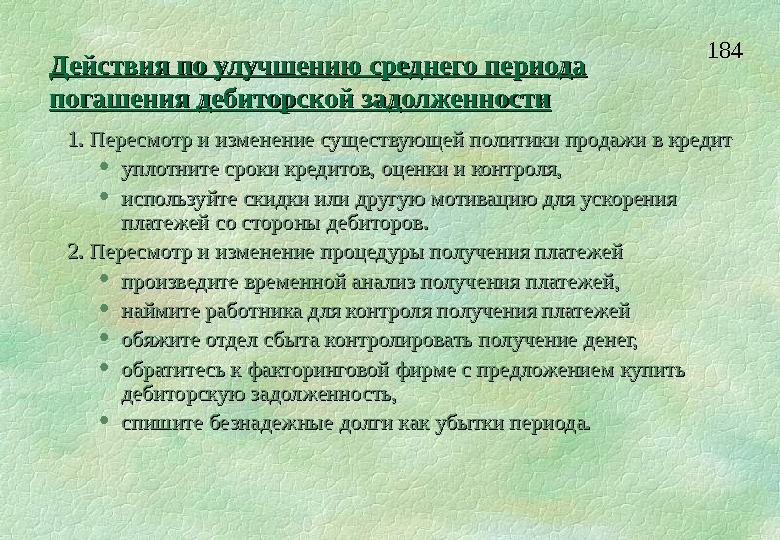 184

Действия по улучшению среднего периода погашения дебиторской задолженности

1. Пересмотр и изменение существующей политики продажи в кредит
• уплотните сроки кредитов, оценки и контроля,
• используйте скидки или другую мотивацию для ускорения платежей со стороны дебиторов.

2. Пересмотр и изменение процедуры получения платежей
• произведите временной анализ получения платежей,
• наймите работника для контроля получения платежей
• обяжите отдел сбыта контролировать получение денег,
• обратитесь к факторинговой фирме с предложением купить дебиторскую задолженность,
• спишите безнадежные долги как убытки периода.